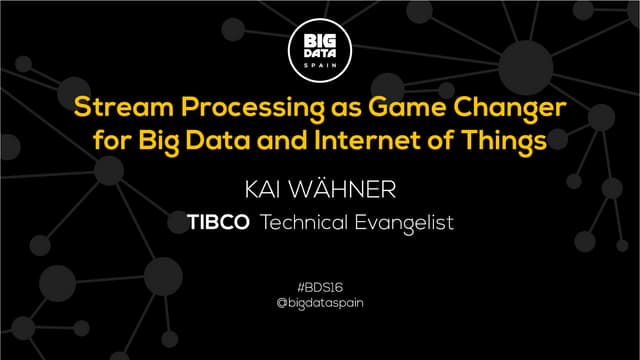 BIG DATA SPAIN

Stream Processing as Game Changer for Big Data and Internet of Things

KAI WÄHNER

TIBCO Technical Evangelist

#BDS16
@bigdataspain